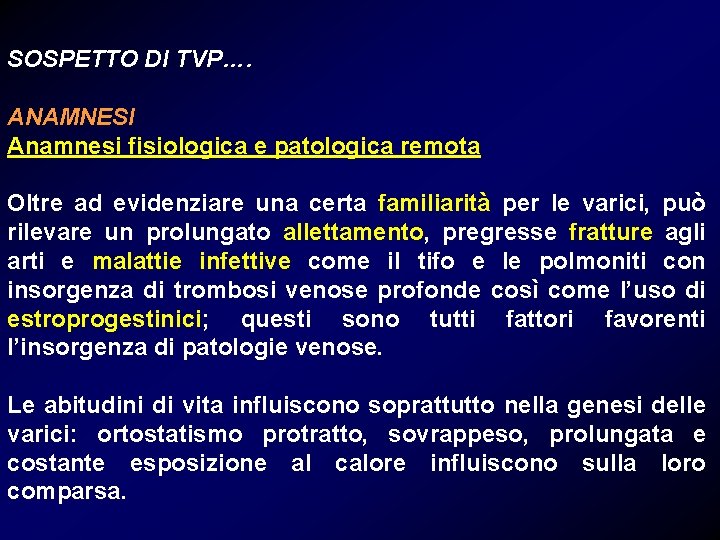 SOSPETTO DI TVP….

ANAMNESI
Anamnesi fisiologica e patologica remota

Oltre ad evidenziare una certa familiarità per le varici, può rilevare un prolungato allettamento, pregresse fratture agli arti e malattie infettive come il tifo e le polmoniti con insorgenza di trombosi venose profonde così come l'uso di estroprogestinici; questi sono tutti fattori favorenti l'insorgenza di patologie venose.

Le abitudini di vita influiscono soprattutto nella genesi delle varici: ortostatismo protratto, sovrappeso, prolungata e costante esposizione al calore influiscono sulla loro comparsa.